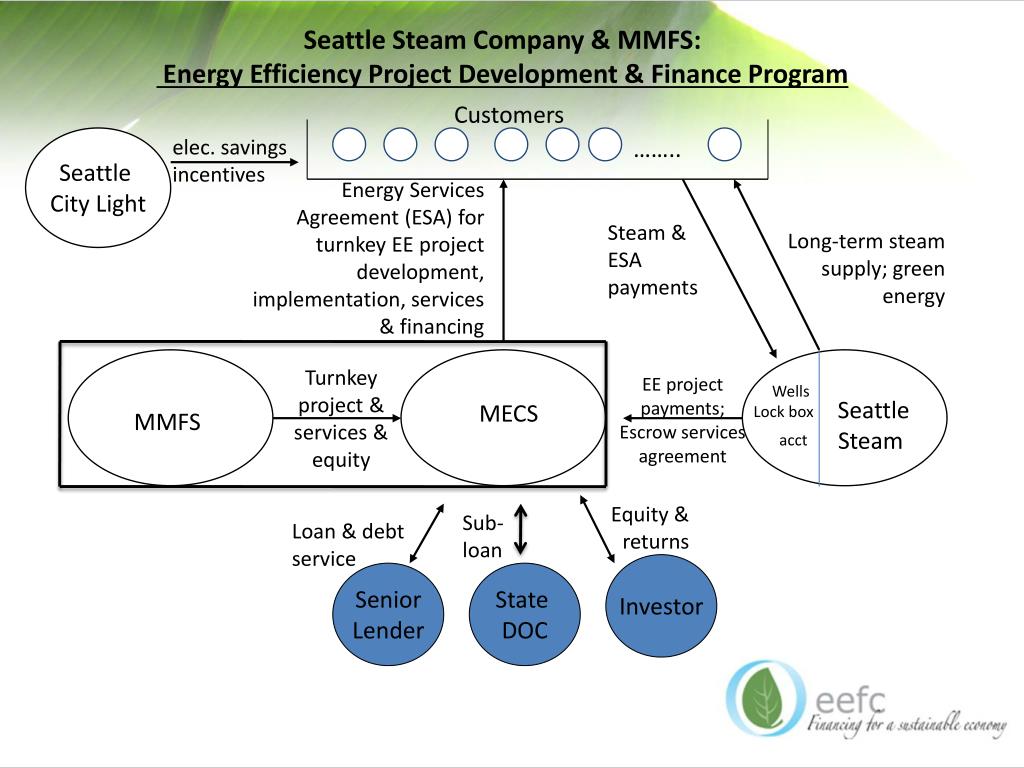 Seattle Steam Company & MMFS:
Energy Efficiency Project Development & Finance Program

Customers

……..

Seattle City Light

elec. savings incentives

Energy Services Agreement (ESA) for turnkey EE project development, implementation, services & financing

Steam & ESA payments

Long-term steam supply; green energy

MMFS

Turnkey project & services & equity

MECS

EE project payments; Escrow services agreement

Wells Lock box acct

Seattle Steam

Loan & debt service

Sub-loan

Equity & returns

Senior Lender

State DOC

Investor

eefc
Financing for a sustainable economy